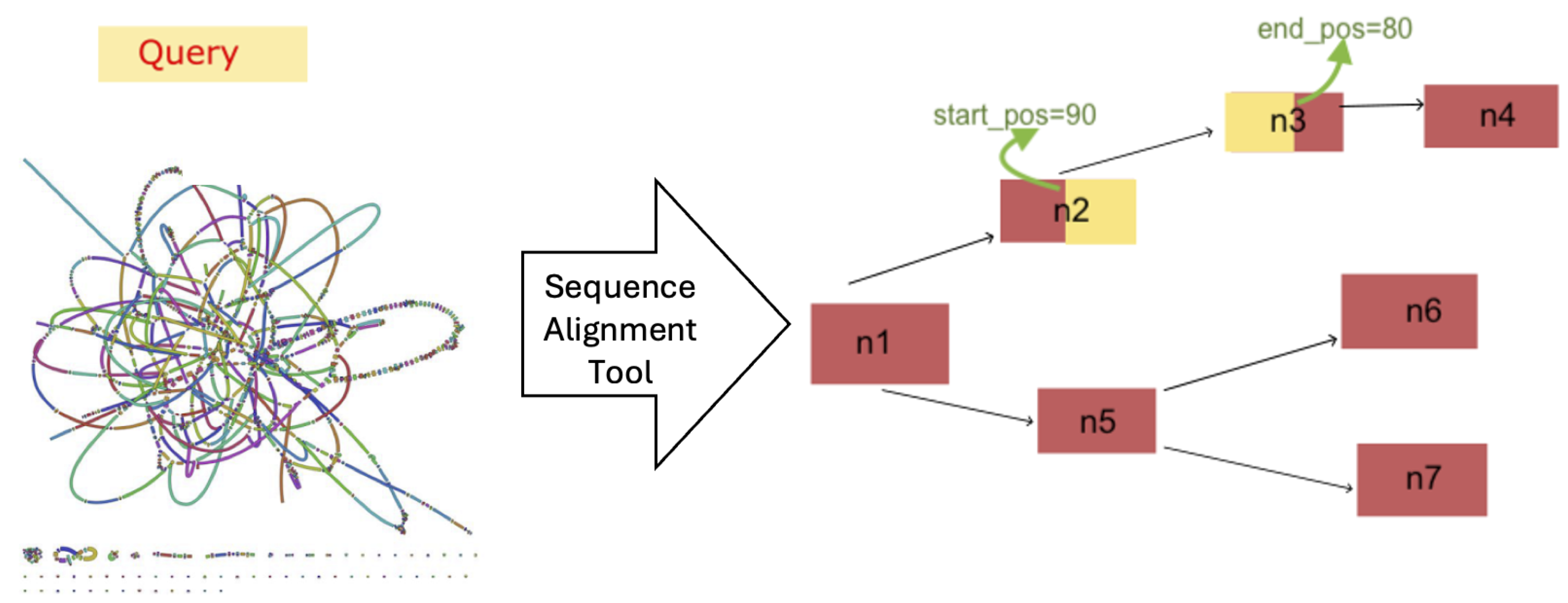 Query

Sequence Alignment Tool

end_pos=80

start_pos=90

n3

n4

n2

n1

n6

n5

n7